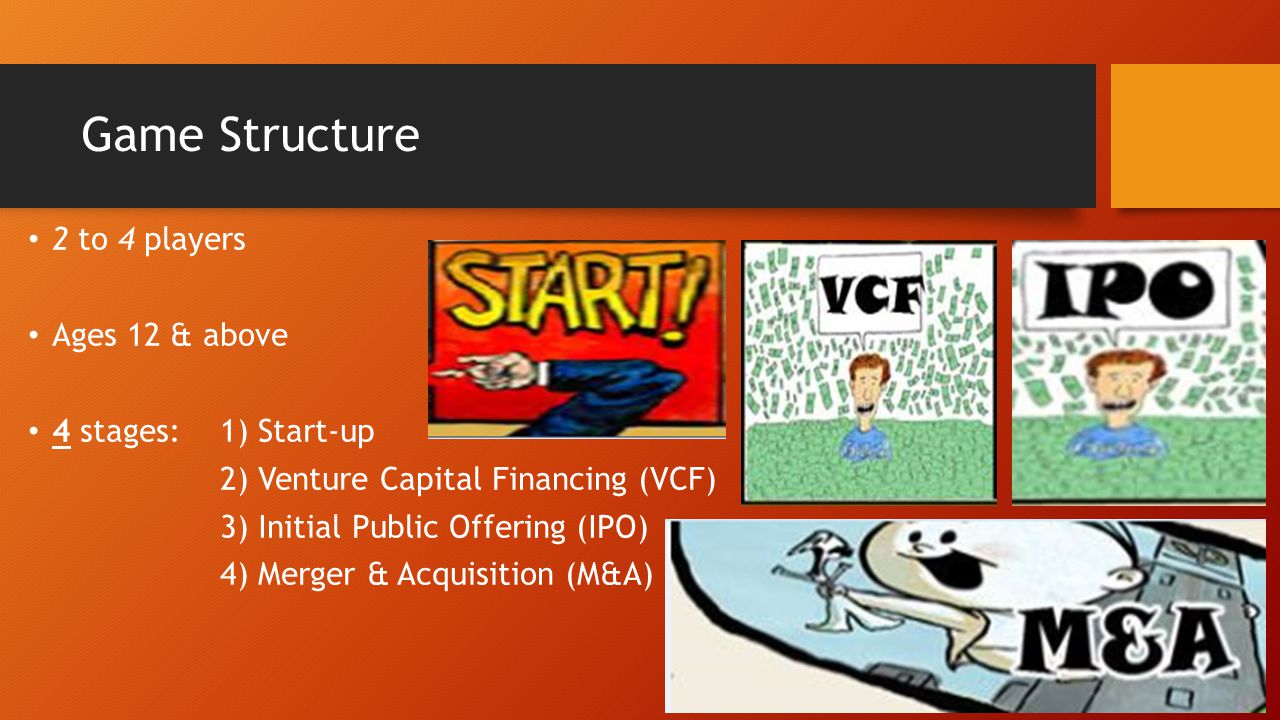 Game Structure

• 2 to 4 players

• Ages 12 & above

• 4 stages: 1) Start-up
2) Venture Capital Financing (VCF)
3) Initial Public Offering (IPO)
4) Merger & Acquisition (M&A)

START!

VCF

IPO

M&A